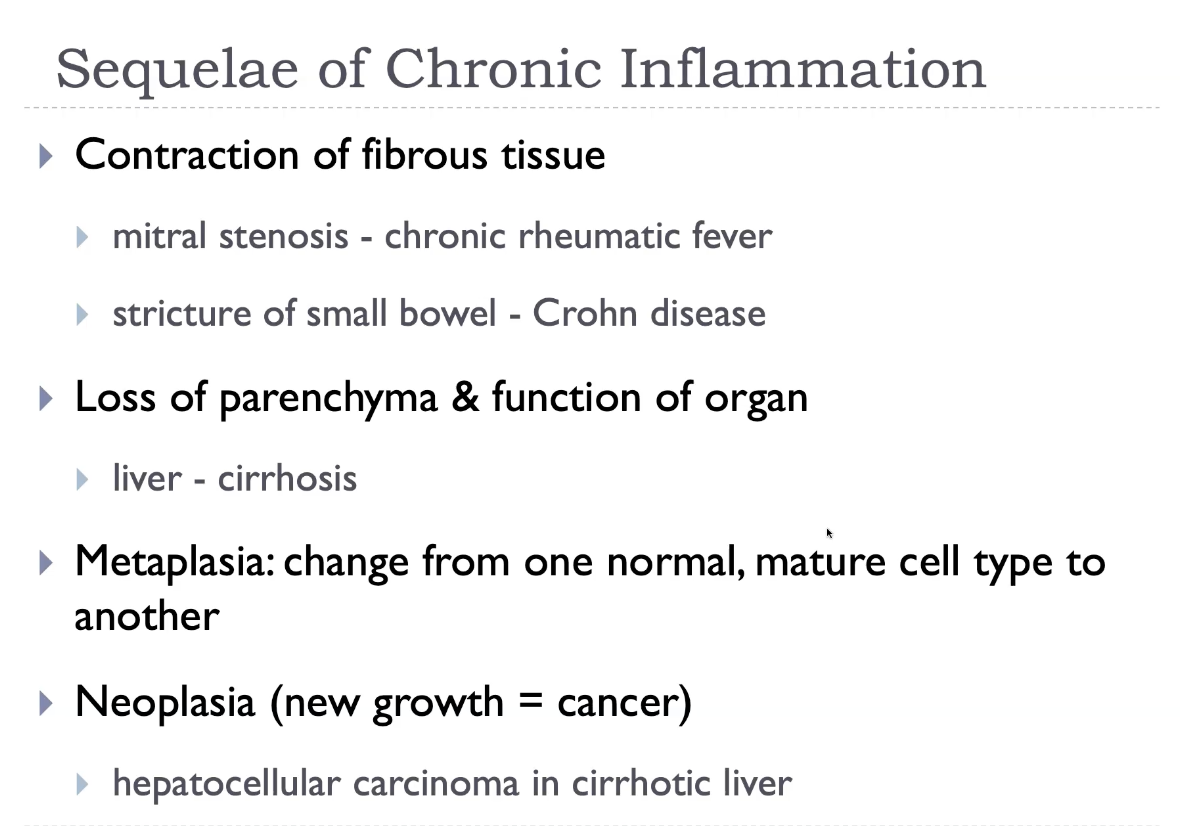 Sequelae of Chronic Inflammation

Contraction of fibrous tissue

mitral stenosis - chronic rheumatic fever

stricture of small bowel - Crohn disease

Loss of parenchyma & function of organ

liver - cirrhosis

Metaplasia: change from one normal, mature cell type to another

Neoplasia (new growth = cancer)

hepatocellular carcinoma in cirrhotic liver